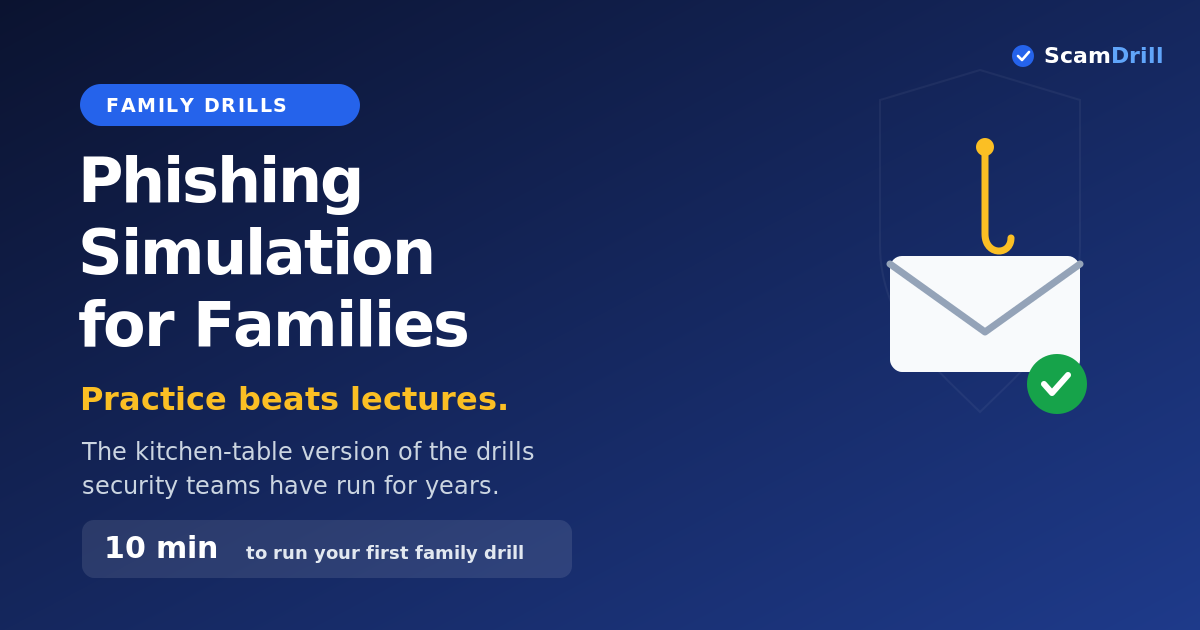 ScamDrill

FAMILY DRILLS

Phishing Simulation for Families

Practice beats lectures.

The kitchen-table version of the drills security teams have run for years.

10 min to run your first family drill